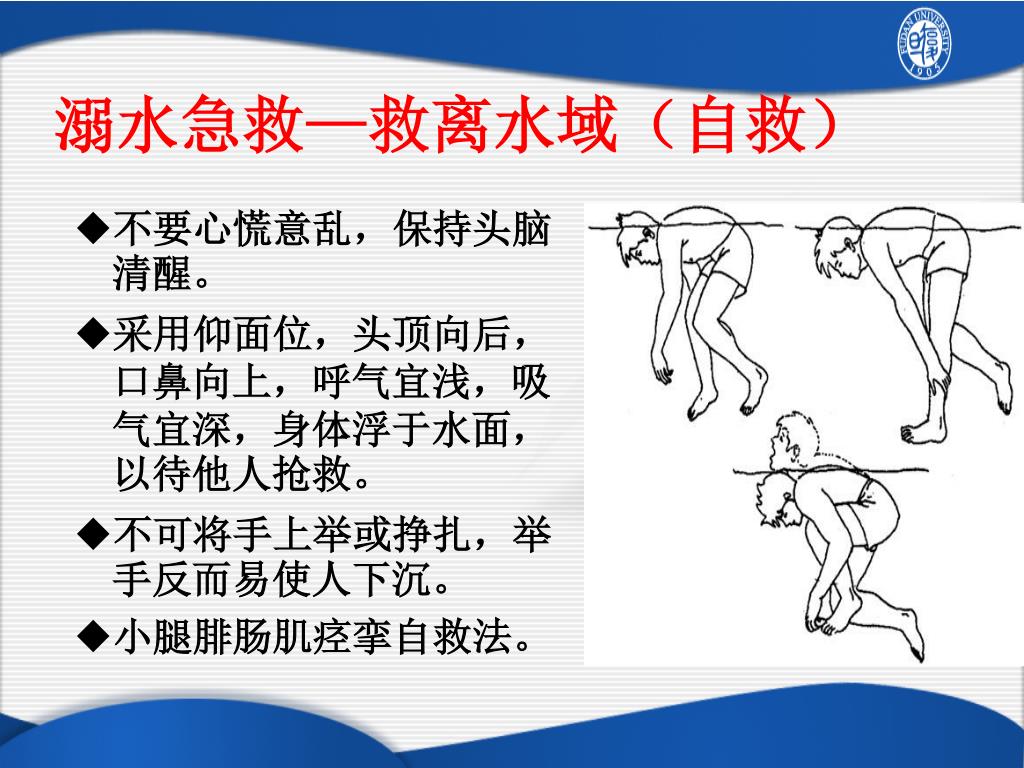 FUDAN UNIVERSITY
1905

溺水急救—救离水域（自救）

◆不要心慌意乱，保持头脑清醒。

◆采用仰面位，头顶向后，口鼻向上，呼气宜浅，吸气宜深，身体浮于水面，以待他人抢救。

◆不可将手上举或挣扎，举手反而易使人下沉。

◆小腿腓肠肌痉挛自救法。